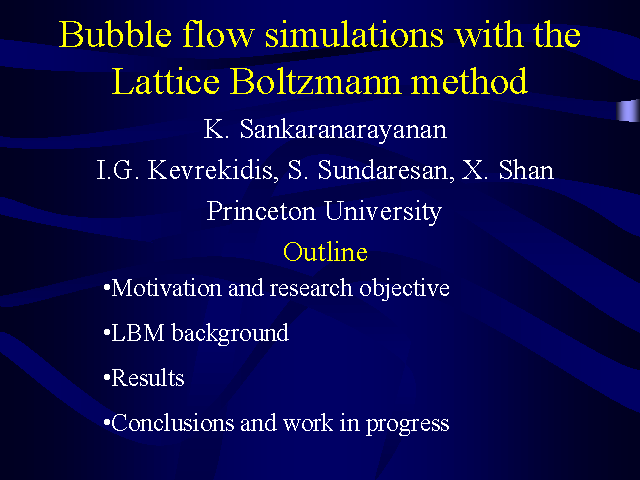 Bubble flow simulations with the Lattice Boltzmann method

K. Sankaranarayanan

I.G. Kevrekidis, S. Sundaresan, X. Shan

Princeton University

Outline

•Motivation and research objective

•LBM background

•Results

•Conclusions and work in progress